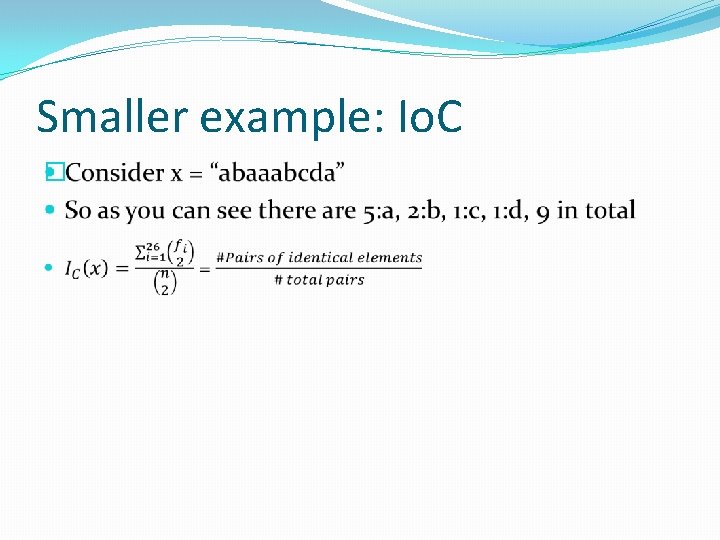 Smaller example: IoC

Consider x = “abaaabcda”

So as you can see there are 5:a, 2:b, 1:c, 1:d, 9 in total

$I_C(x) = \frac{\sum_{i=1}^{26}\binom{f_i}{2}}{\binom{n}{2}} = \frac{\#Pairs\ of\ identical\ elements}{\#\ total\ pairs}$